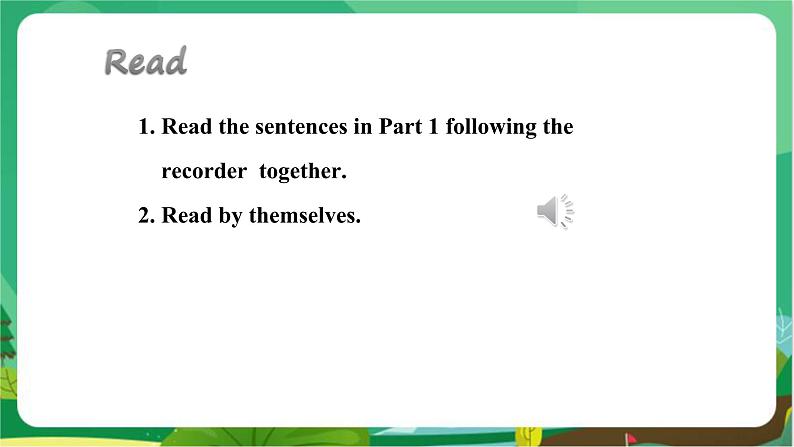 Read

1. Read the sentences in Part 1 following the recorder together.

2. Read by themselves.